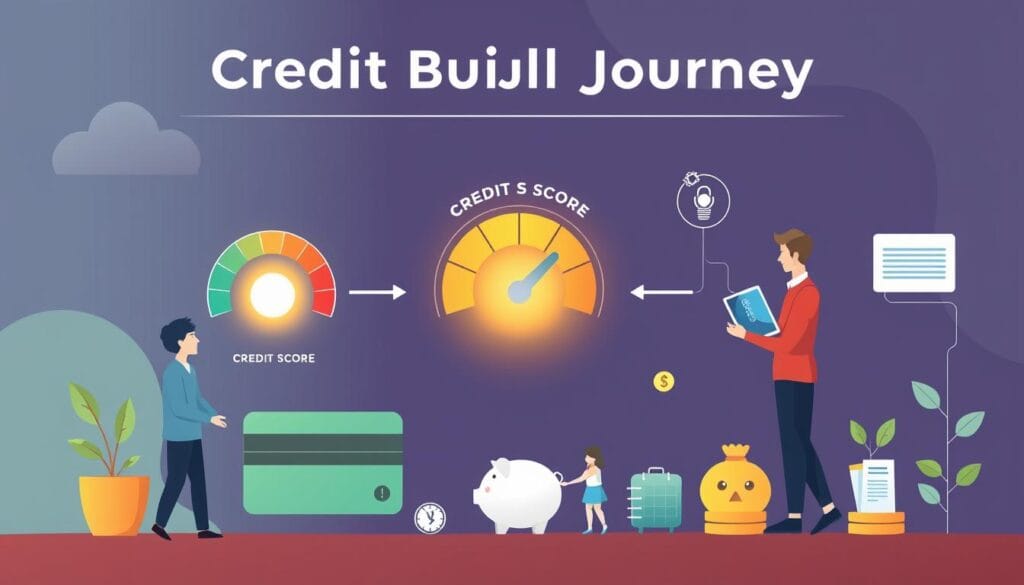 Credit BuiJll Journey

CREDIT S SCORE

CREDIT SCORE

$